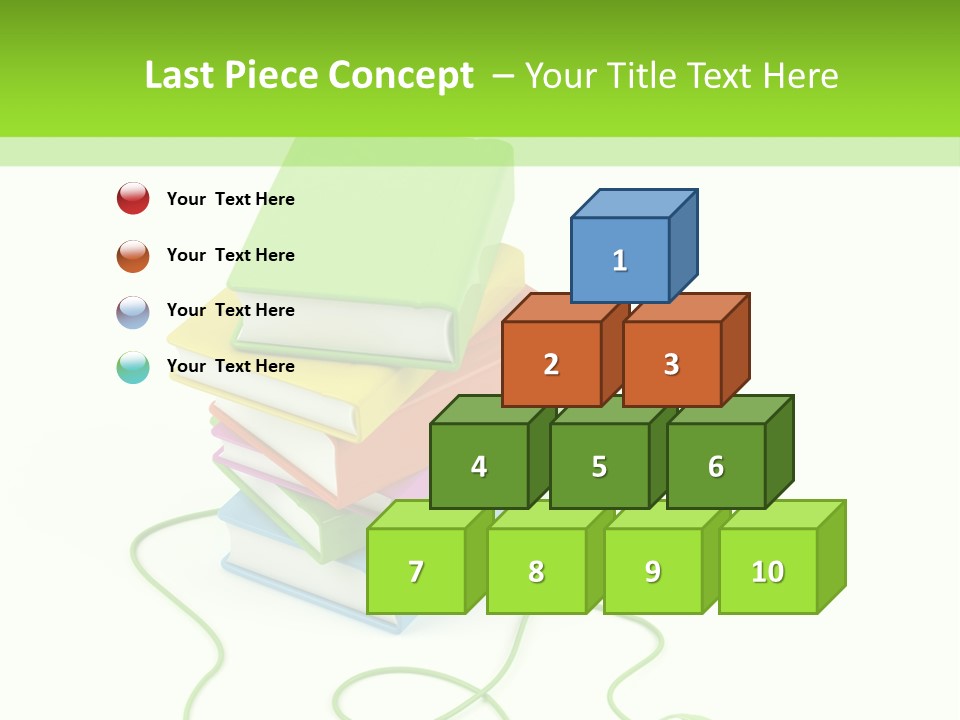 Last Piece Concept – Your Title Text Here

Your Text Here

Your Text Here

Your Text Here

Your Text Here

1

2

3

4

5

6

7

8

9

10